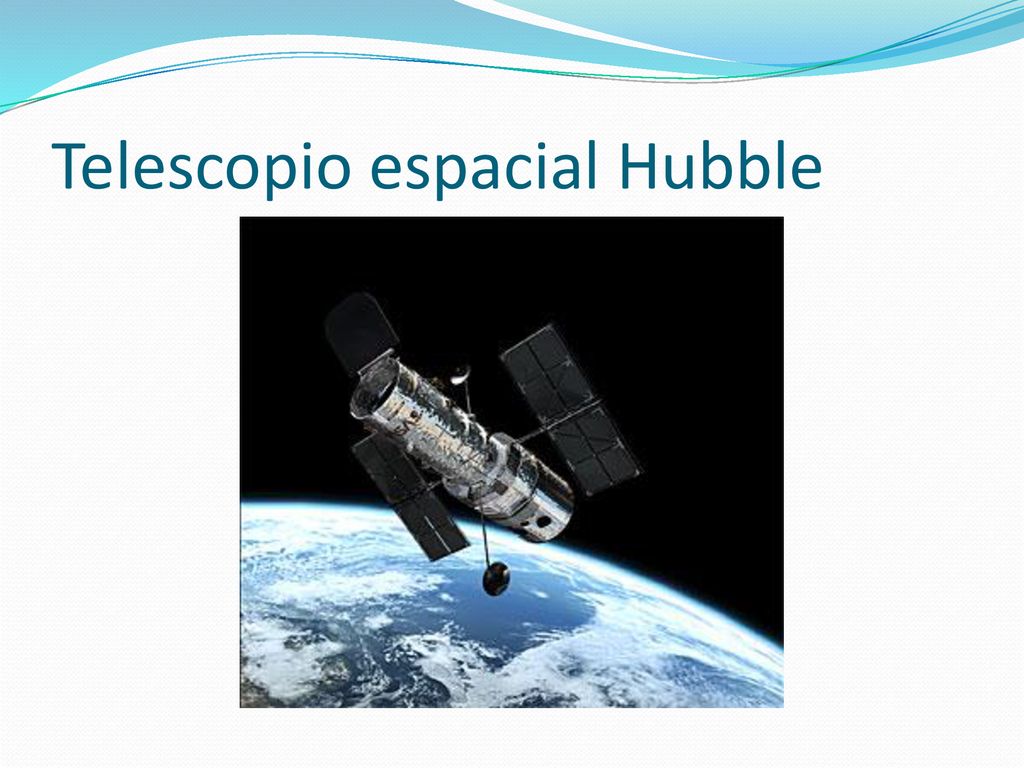 Telescopio espacial Hubble